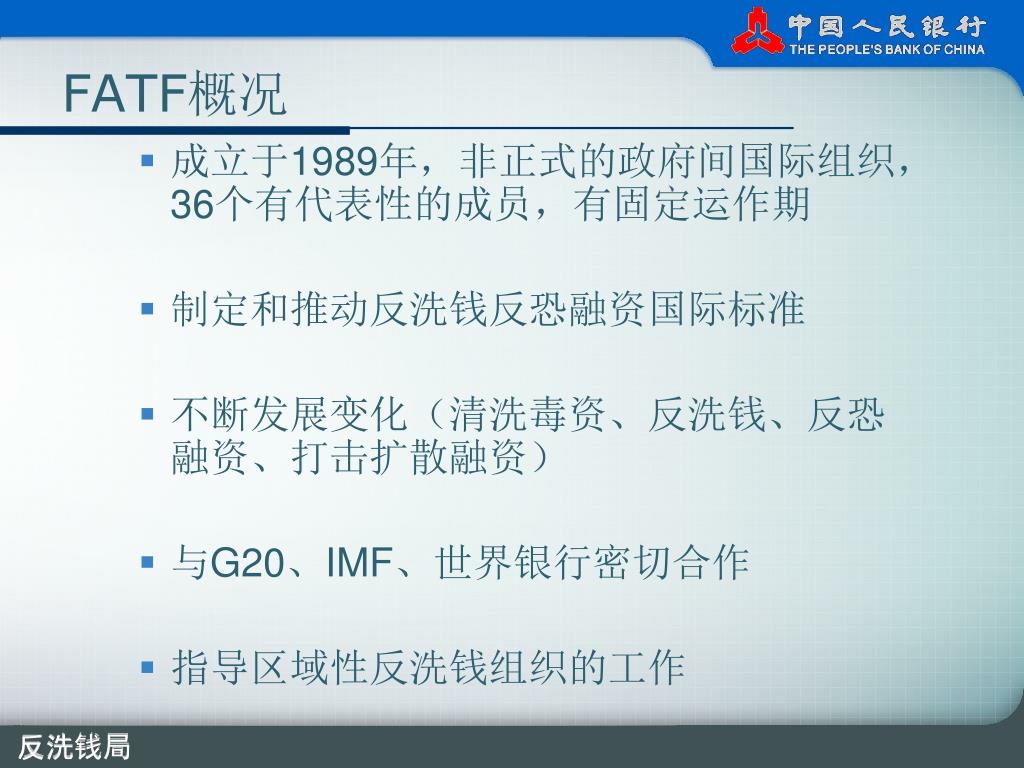 中国人民银行
THE PEOPLE'S BANK OF CHINA

FATF概况

▪ 成立于1989年，非正式的政府间国际组织，36个有代表性的成员，有固定运作期

▪ 制定和推动反洗钱反恐融资国际标准

▪ 不断发展变化（清洗毒资、反洗钱、反恐融资、打击扩散融资）

▪ 与G20、IMF、世界银行密切合作

▪ 指导区域性反洗钱组织的工作

反洗钱局